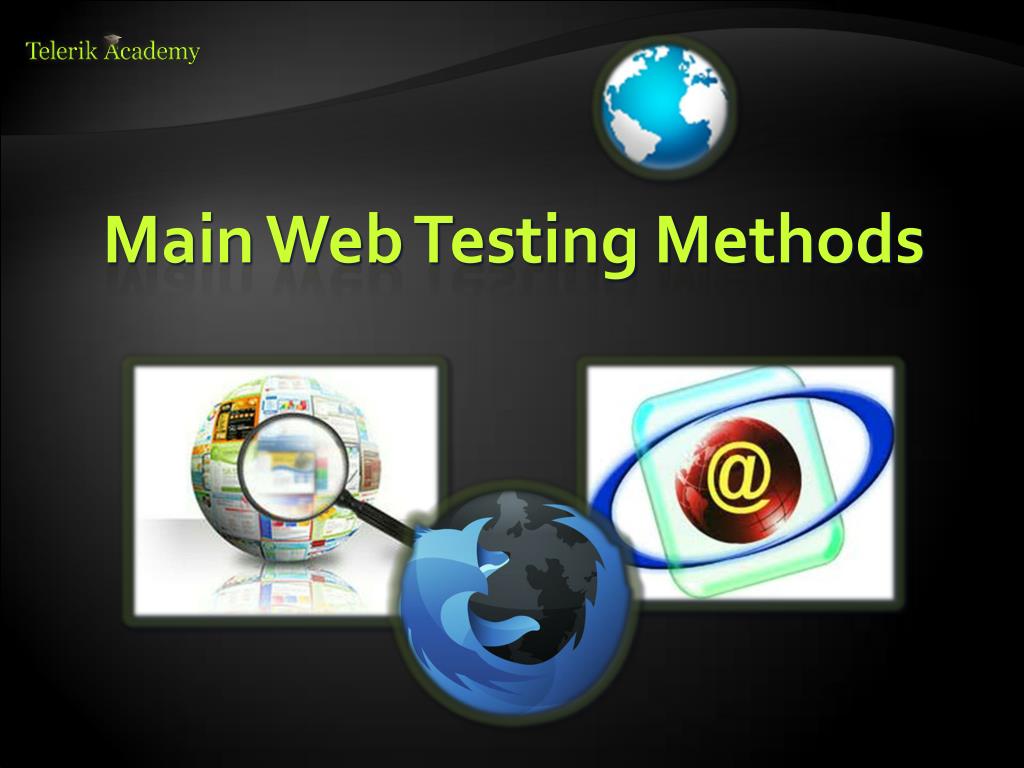 Telerik Academy

Main Web Testing Methods

@